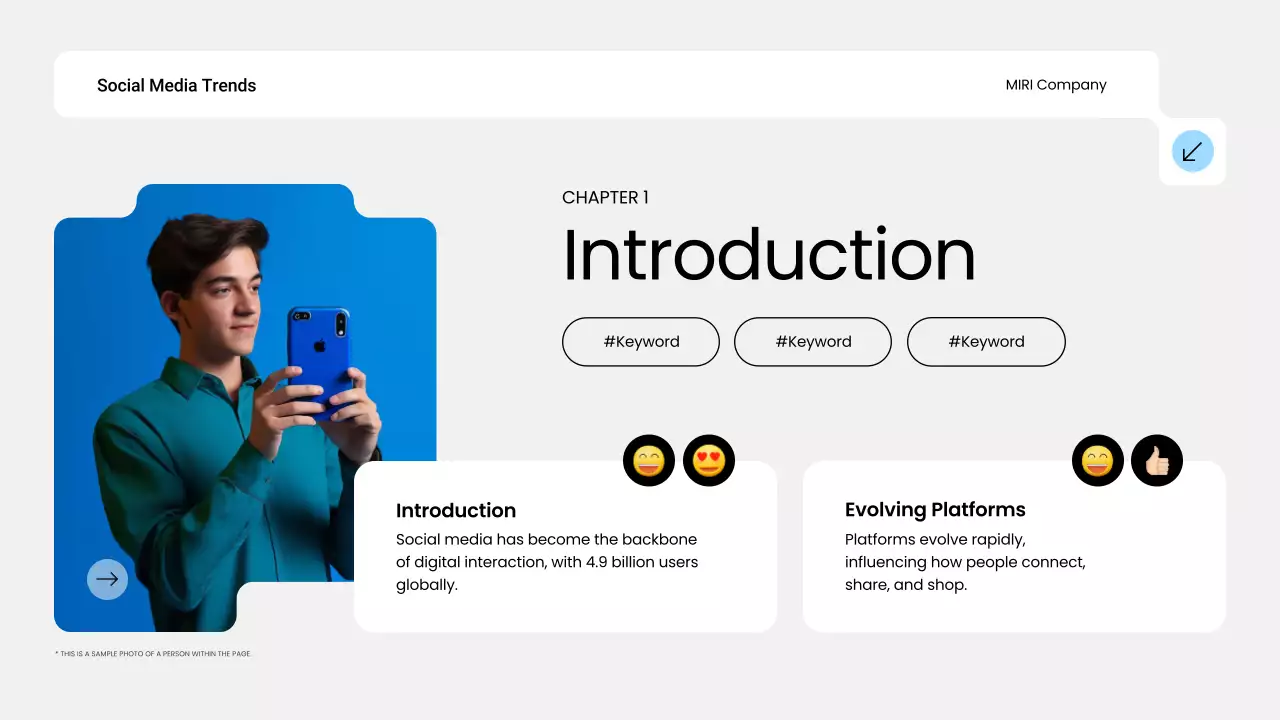 Social Media Trends

MIRI Company

CHAPTER 1

Introduction

#Keyword

#Keyword

#Keyword

Introduction

Social media has become the backbone of digital interaction, with 4.9 billion users globally.

Evolving Platforms

Platforms evolve rapidly, influencing how people connect, share, and shop.

* THIS IS A SAMPLE PHOTO OF A PERSON WITHIN THE PAGE.